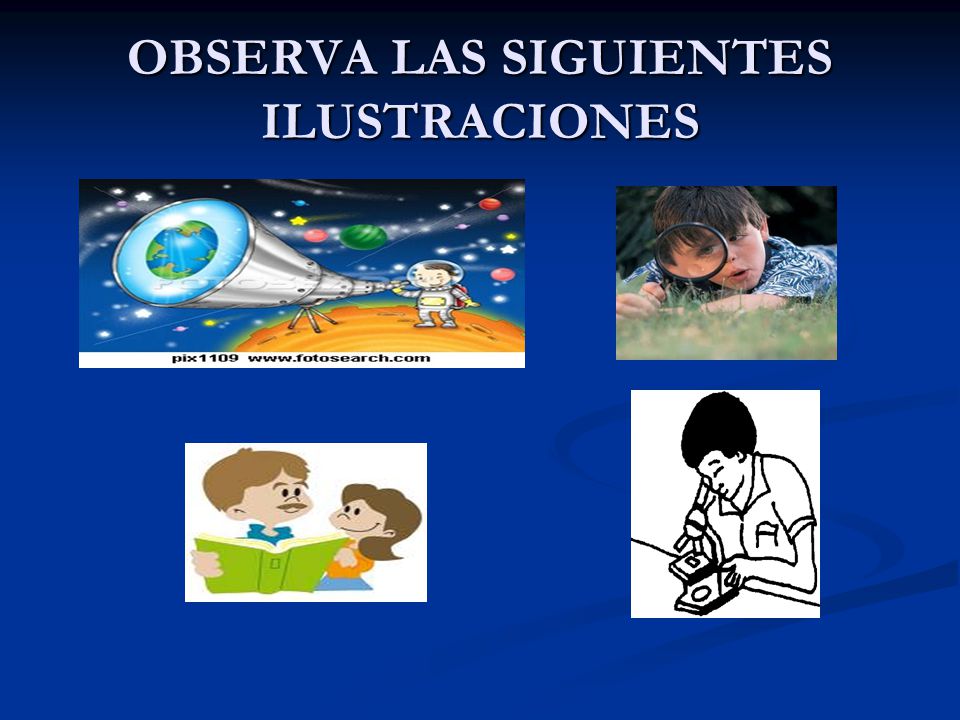 OBSERVA LAS SIGUIENTES ILUSTRACIONES

pix1109 www.fotosearch.com